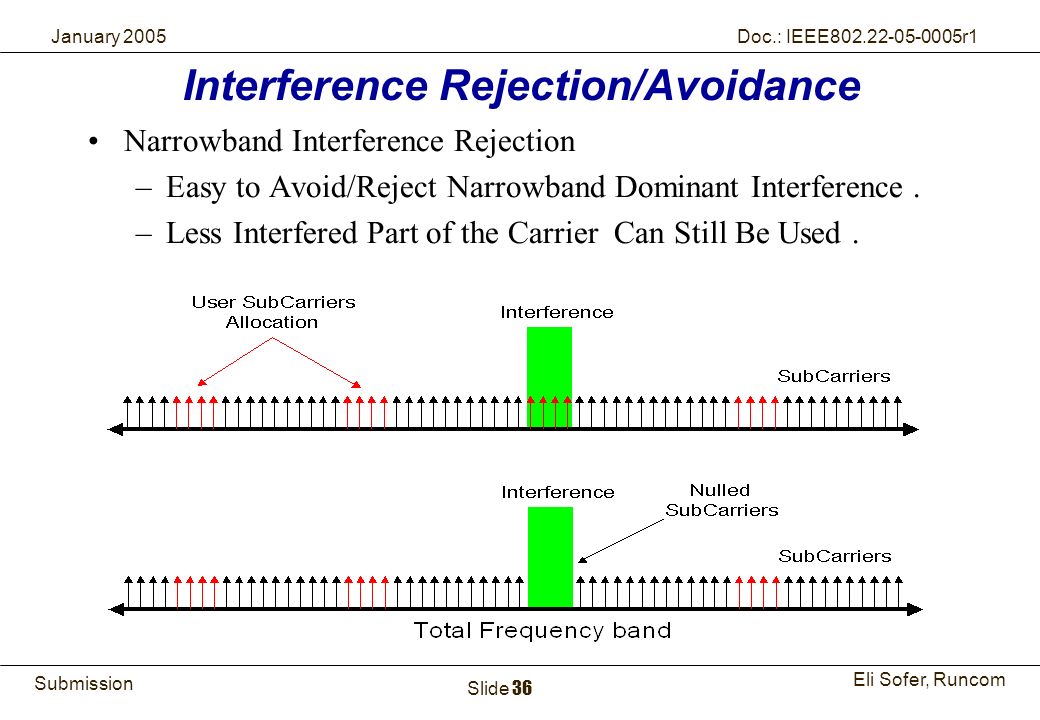 January 2005

Doc.: IEEE802.22-05-0005r1

Interference Rejection/Avoidance

• Narrowband Interference Rejection
– Easy to Avoid/Reject Narrowband Dominant Interference .
– Less Interfered Part of the Carrier Can Still Be Used .

User SubCarriers Allocation

Interference

SubCarriers

Interference

Nulled SubCarriers

SubCarriers

Total Frequency band

Submission

Slide 36

Eli Sofer, Runcom